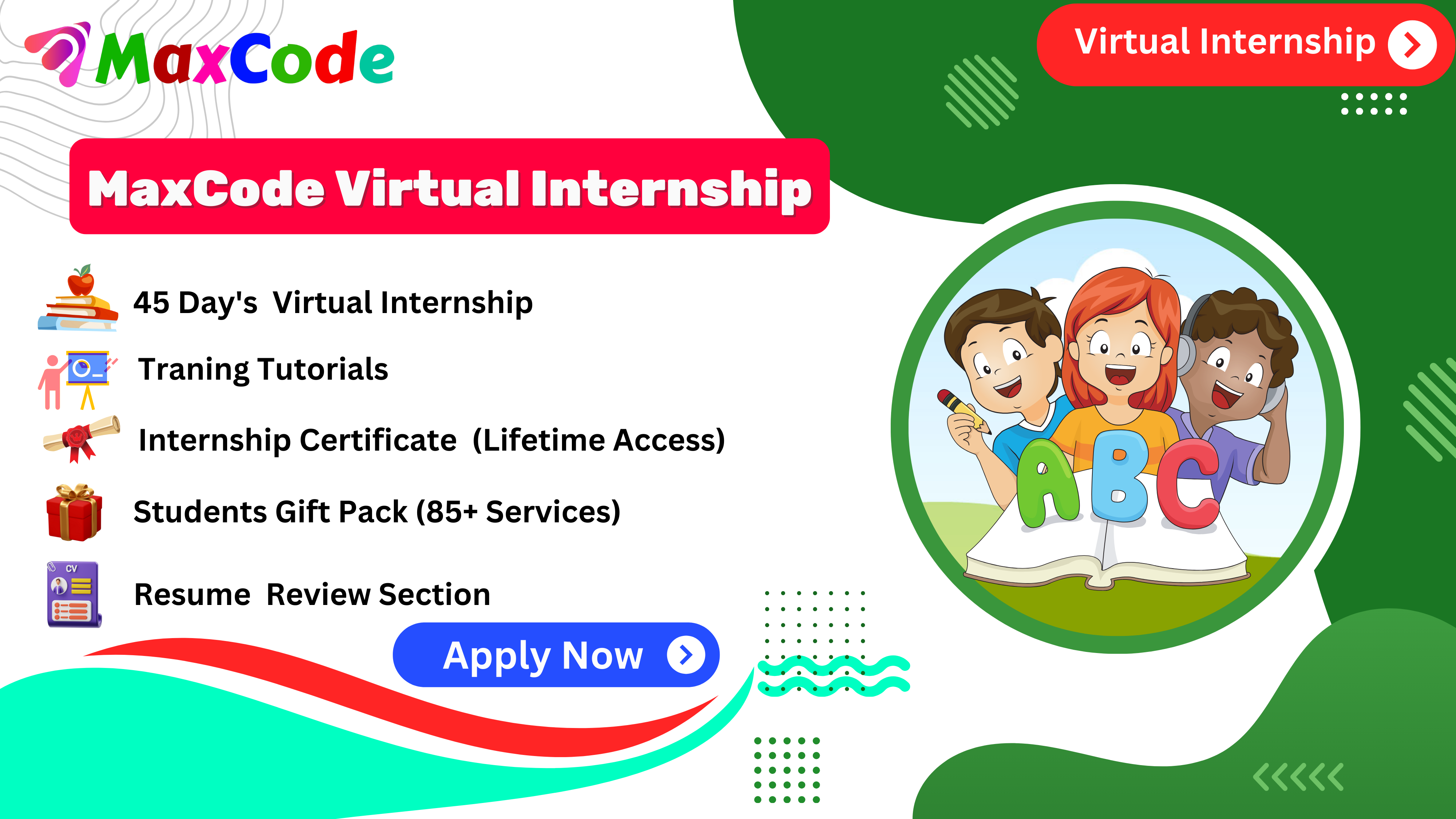 MaxCode

Virtual Internship

MaxCode Virtual Internship

45 Day's Virtual Internship

Traning Tutorials

Internship Certificate (Lifetime Access)

Students Gift Pack (85+ Services)

CV

Resume Review Section

Apply Now

ABC